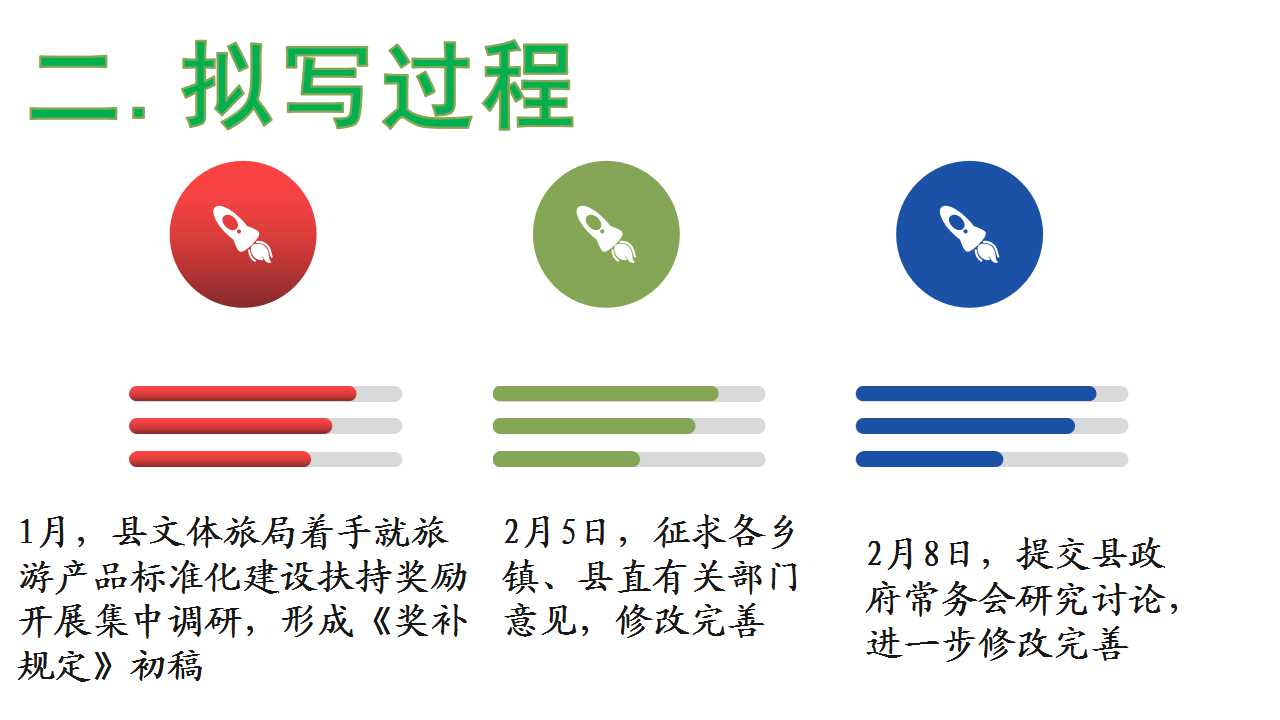 二. 拟写过程

1月，县文体旅局着手就旅游产品标准化建设扶持奖励开展集中调研，形成《奖补规定》初稿

2月5日，征求各乡镇、县直有关部门意见，修改完善

2月8日，提交县政府常务会研究讨论，进一步修改完善